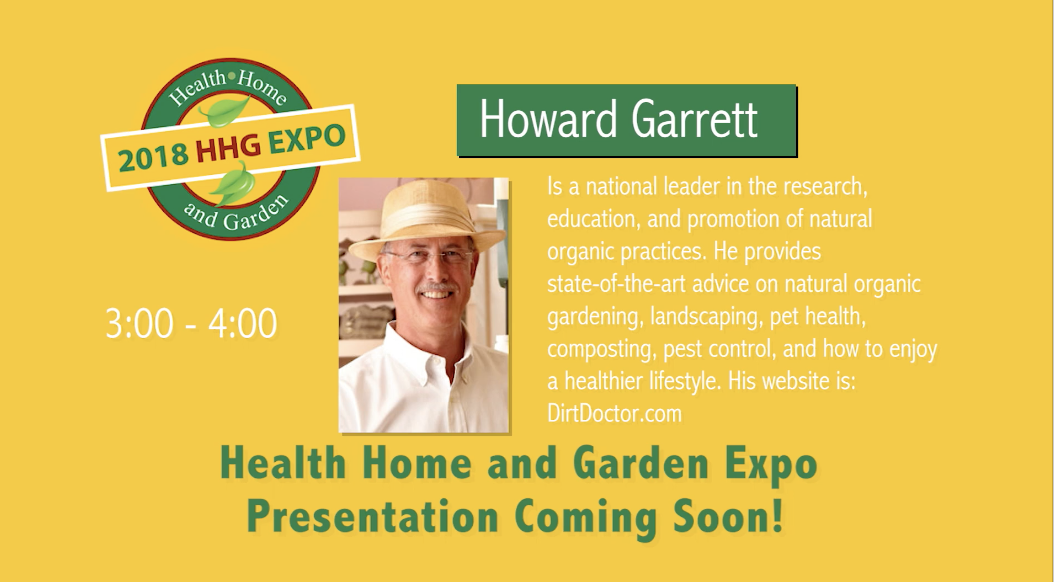 Health • Home
2018 HHG EXPO
and Garden

Howard Garrett

3:00 - 4:00

Is a national leader in the research, education, and promotion of natural organic practices. He provides state-of-the-art advice on natural organic gardening, landscaping, pet health, composting, pest control, and how to enjoy a healthier lifestyle. His website is: DirtDoctor.com

Health Home and Garden Expo
Presentation Coming Soon!